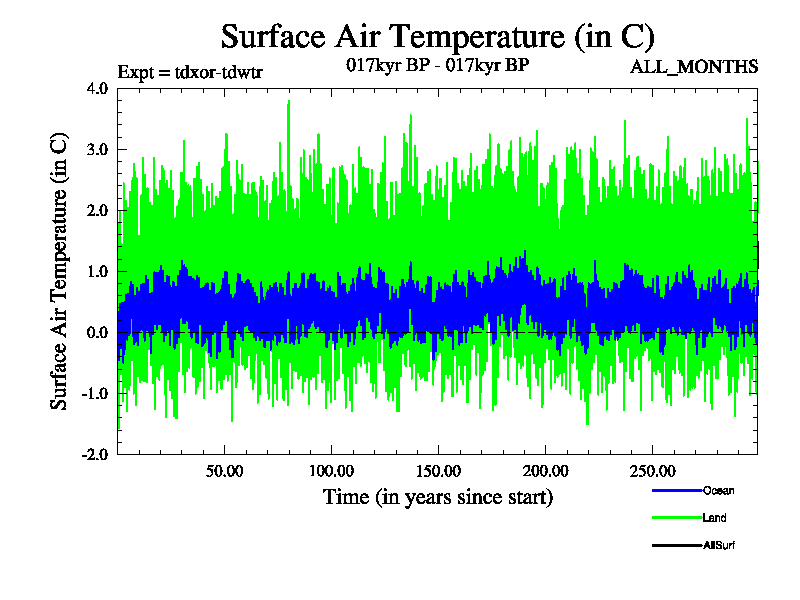 Surface Air Temperature (in C)

Expt = tdxor-tdwtr

017kyr BP - 017kyr BP

ALL_MONTHS

Surface Air Temperature (in C)

4.0
3.0
2.0
1.0
0.0
-1.0
-2.0

50.00
100.00
150.00
200.00
250.00

Time (in years since start)

Ocean
Land
AllSurf